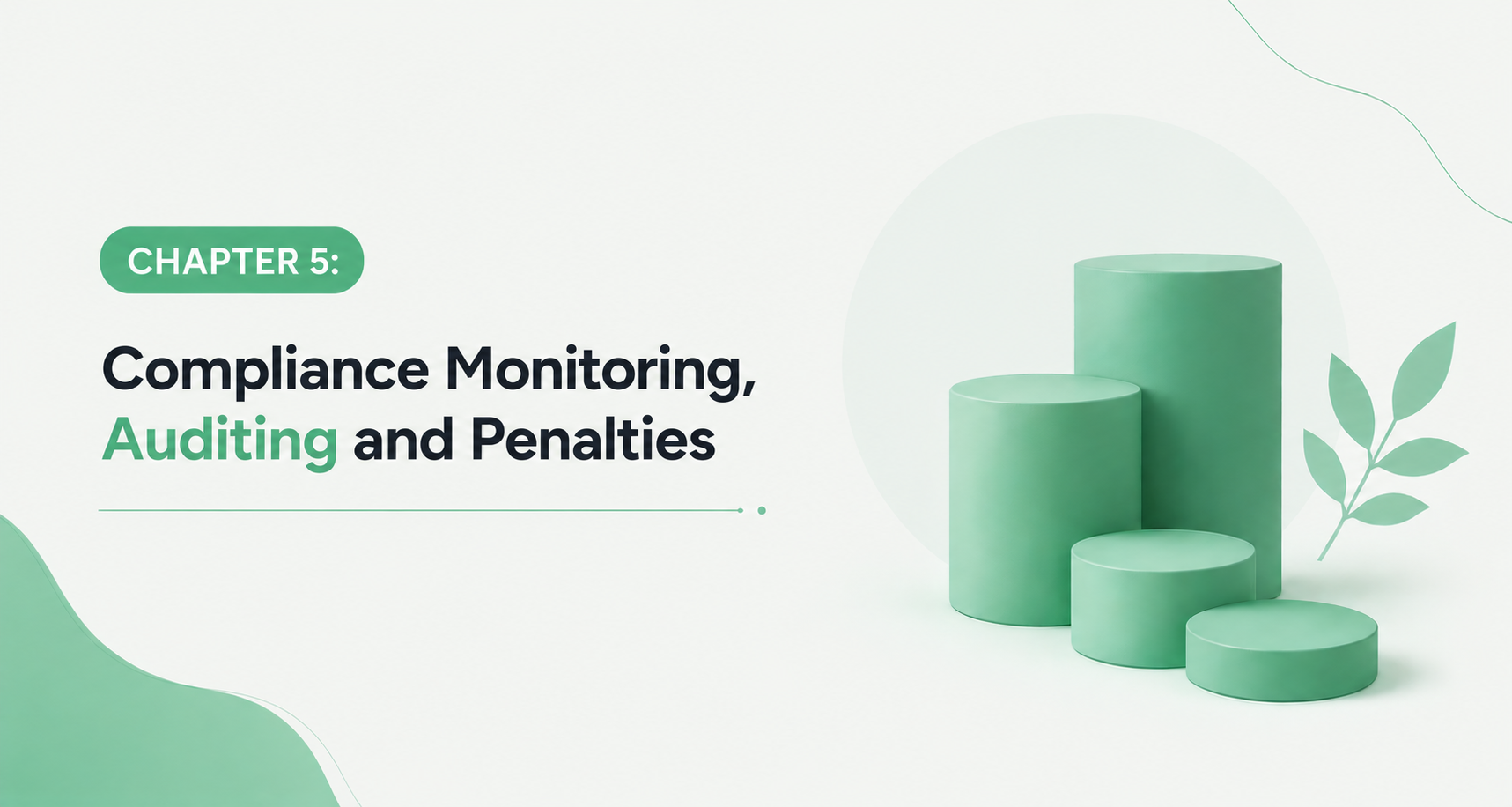 CHAPTER 5:

Compliance Monitoring, Auditing and Penalties